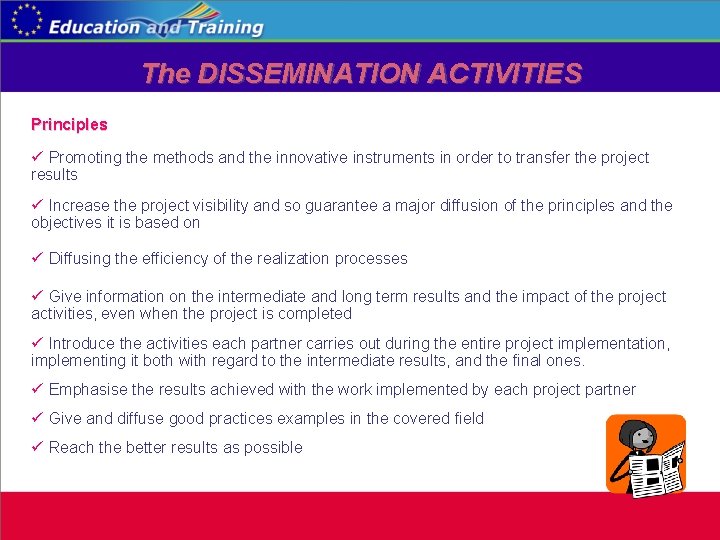 Education and Training

The DISSEMINATION ACTIVITIES

Principles

✓ Promoting the methods and the innovative instruments in order to transfer the project results

✓ Increase the project visibility and so guarantee a major diffusion of the principles and the objectives it is based on

✓ Diffusing the efficiency of the realization processes

✓ Give information on the intermediate and long term results and the impact of the project activities, even when the project is completed

✓ Introduce the activities each partner carries out during the entire project implementation, implementing it both with regard to the intermediate results, and the final ones.

✓ Emphasise the results achieved with the work implemented by each project partner

✓ Give and diffuse good practices examples in the covered field

✓ Reach the better results as possible